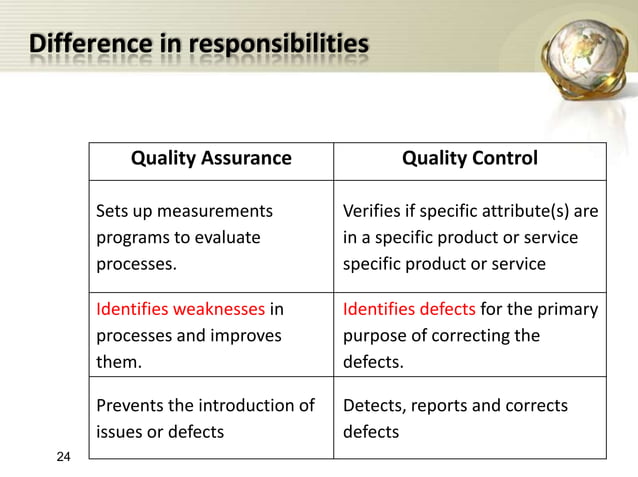 Difference in responsibilities

| Quality Assurance | Quality Control |
|---|---|
| Sets up measurements programs to evaluate processes. | Verifies if specific attribute(s) are in a specific product or service specific product or service |
| Identifies weaknesses in processes and improves them. | Identifies defects for the primary purpose of correcting the defects. |
| Prevents the introduction of issues or defects | Detects, reports and corrects defects |

24